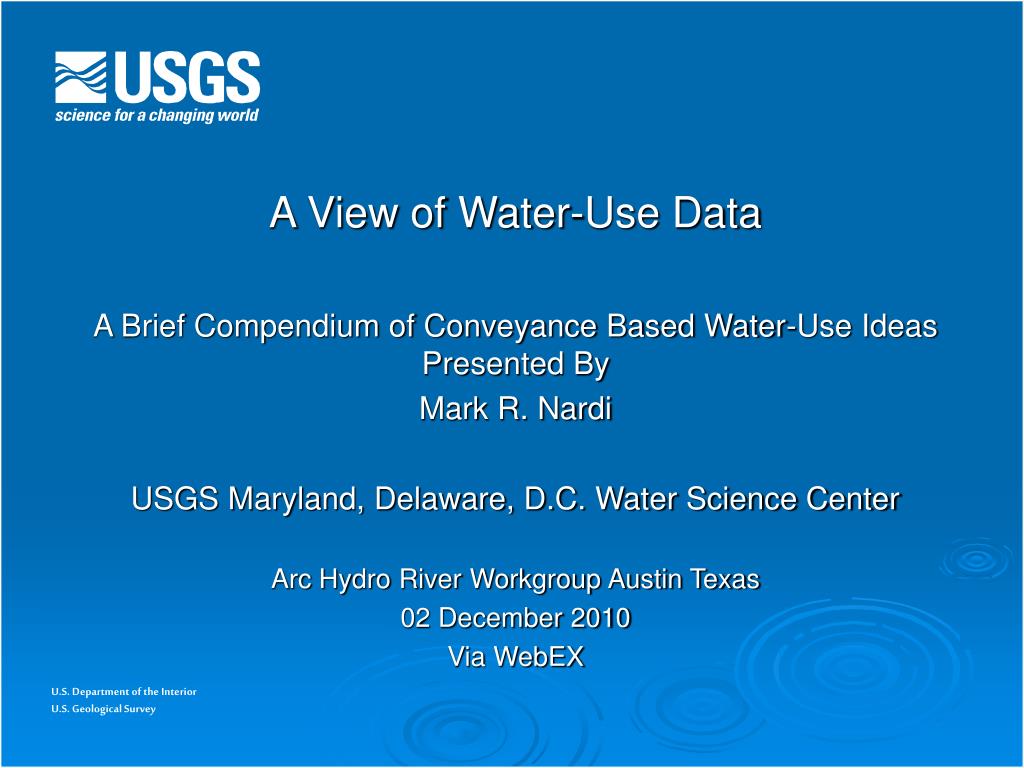 USGS
science for a changing world

A View of Water-Use Data

A Brief Compendium of Conveyance Based Water-Use Ideas Presented By

Mark R. Nardi

USGS Maryland, Delaware, D.C. Water Science Center

Arc Hydro River Workgroup Austin Texas
02 December 2010
Via WebEX

U.S. Department of the Interior
U.S. Geological Survey